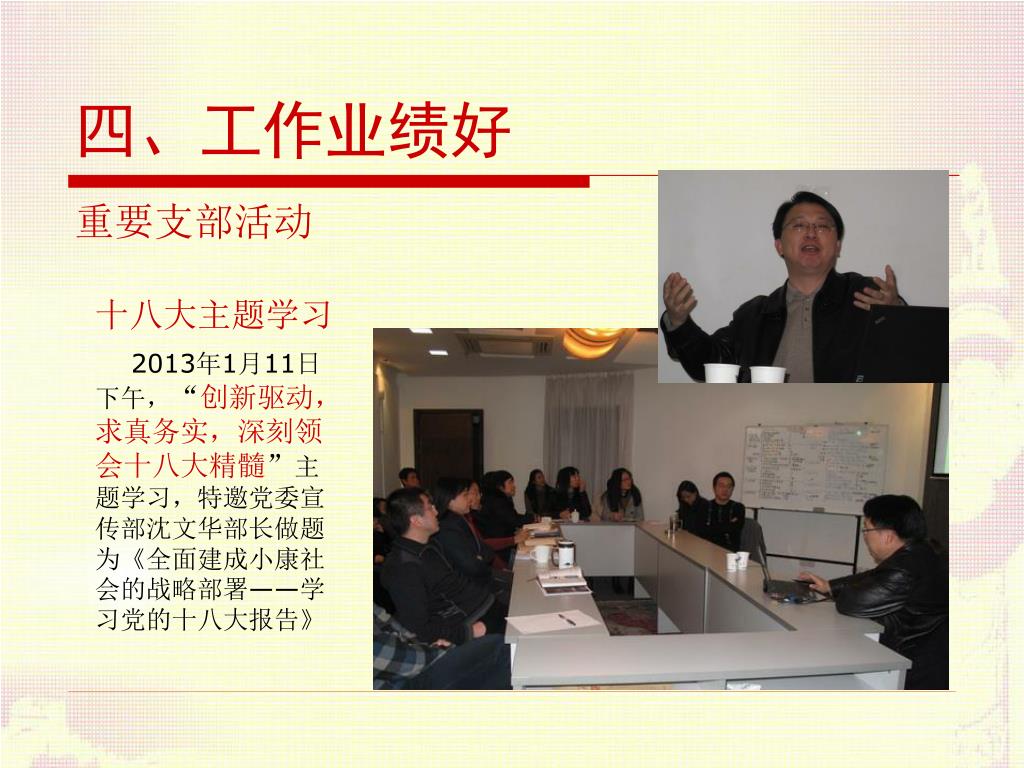 四、工作业绩好

重要支部活动

十八大主题学习

2013年1月11日下午，“创新驱动，求真务实，深刻领会十八大精髓”主题学习，特邀党委宣传部沈文华部长做题为《全面建成小康社会的战略部署——学习党的十八大报告》